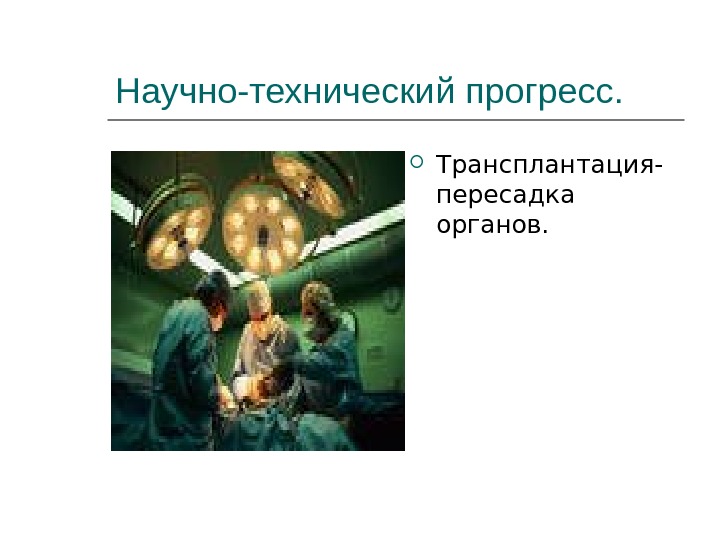 Научно-технический прогресс.

Трансплантация- пересадка органов.